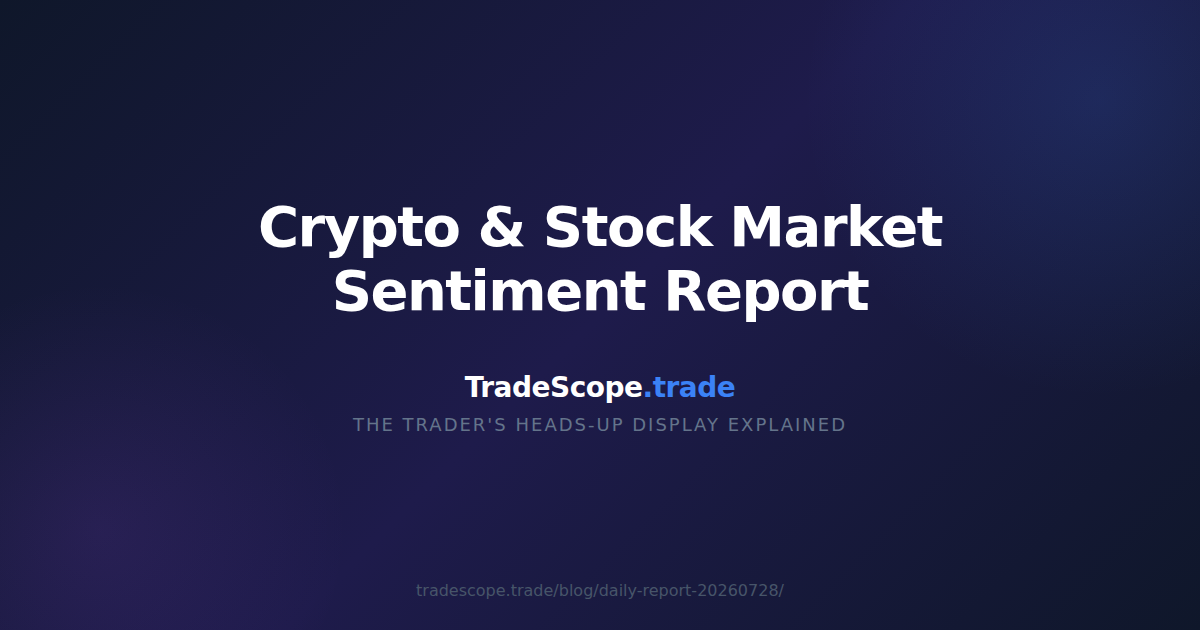 Crypto & Stock Market Sentiment Report

TradeScope.trade

THE TRADER'S HEADS-UP DISPLAY EXPLAINED

tradescope.trade/blog/daily-report-20260728/